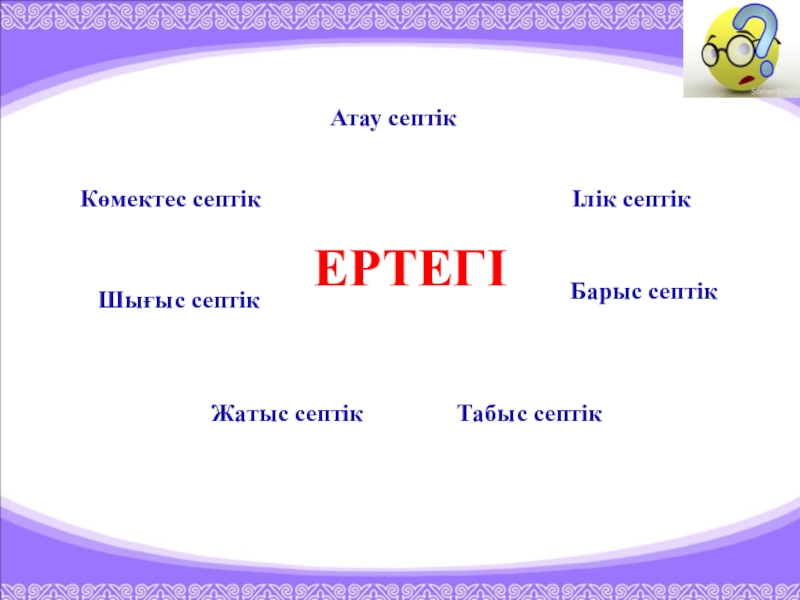 Атау септік

Көмектес септік

Ілік септік

ЕРТЕГІ

Шығыс септік

Барыс септік

Жатыс септік

Табыс септік